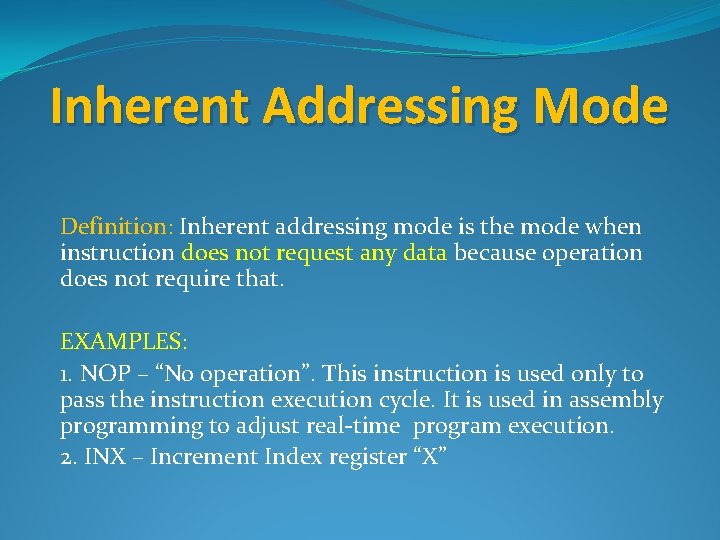 Inherent Addressing Mode

Definition: Inherent addressing mode is the mode when instruction does not request any data because operation does not require that.

EXAMPLES:

1. NOP – “No operation”. This instruction is used only to pass the instruction execution cycle. It is used in assembly programming to adjust real-time program execution.

2. INX – Increment Index register “X”